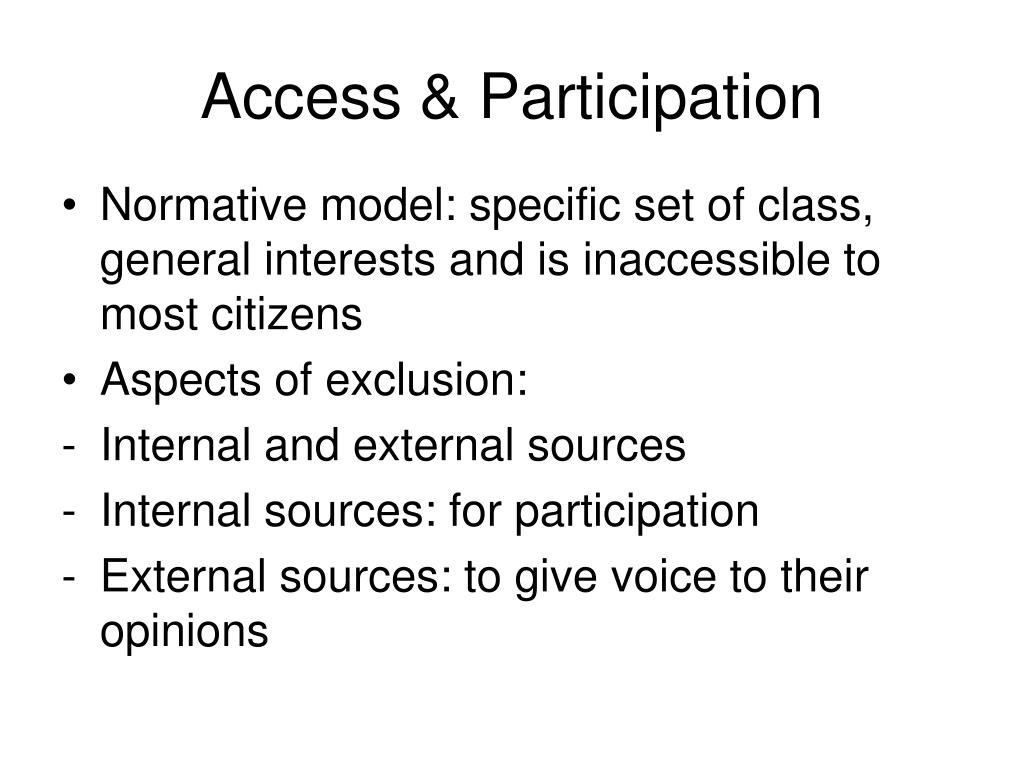 Access & Participation

• Normative model: specific set of class, general interests and is inaccessible to most citizens
• Aspects of exclusion:
- Internal and external sources
- Internal sources: for participation
- External sources: to give voice to their opinions